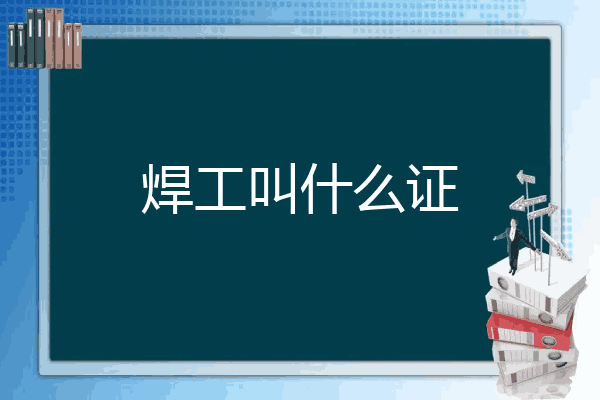 焊工叫什么证